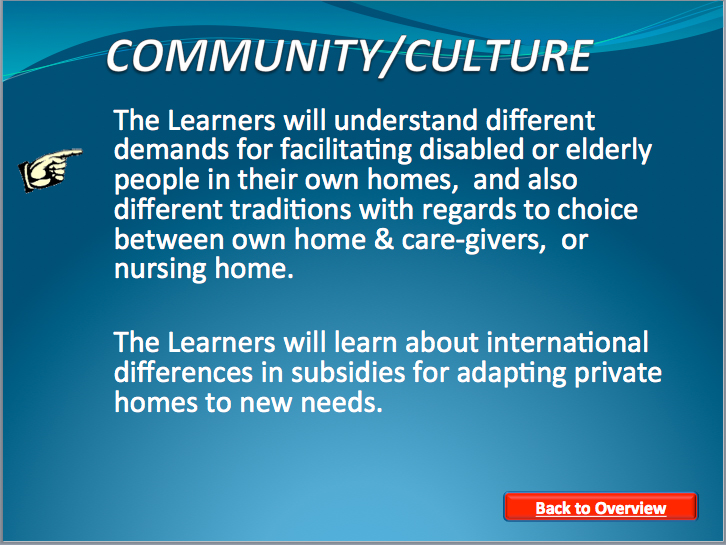 COMMUNITY/CULTURE

The Learners will understand different demands for facilitating disabled or elderly people in their own homes, and also different traditions with regards to choice between own home & care-givers, or nursing home.

The Learners will learn about international differences in subsidies for adapting private homes to new needs.

Back to Overview